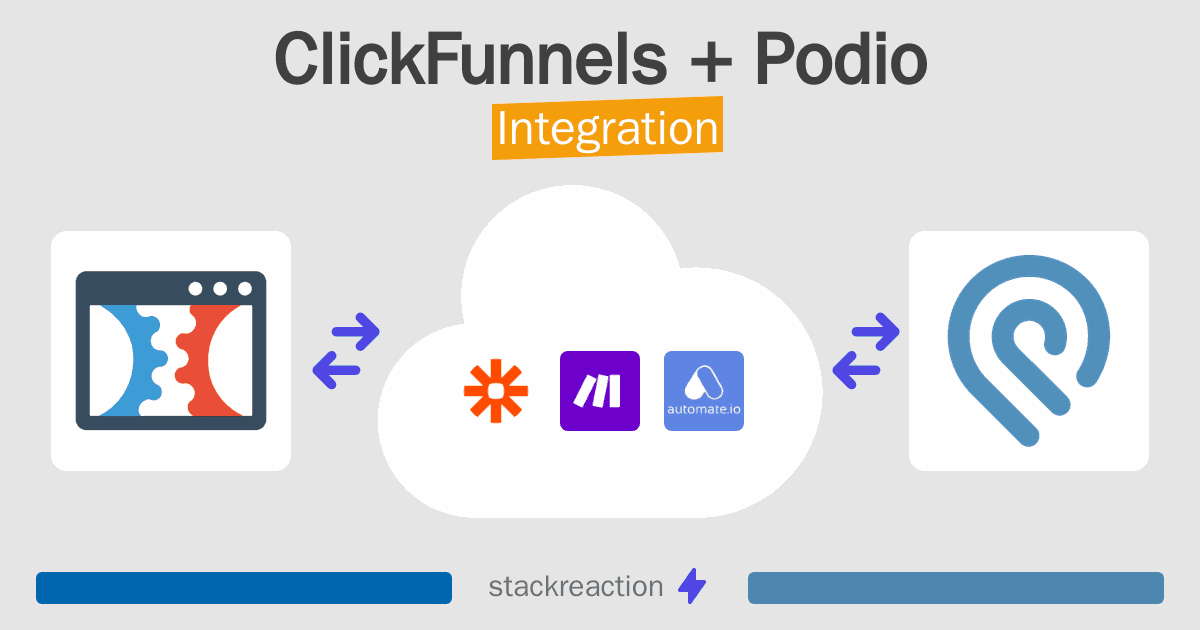 ClickFunnels + Podio
Integration

automate.io

stackreaction